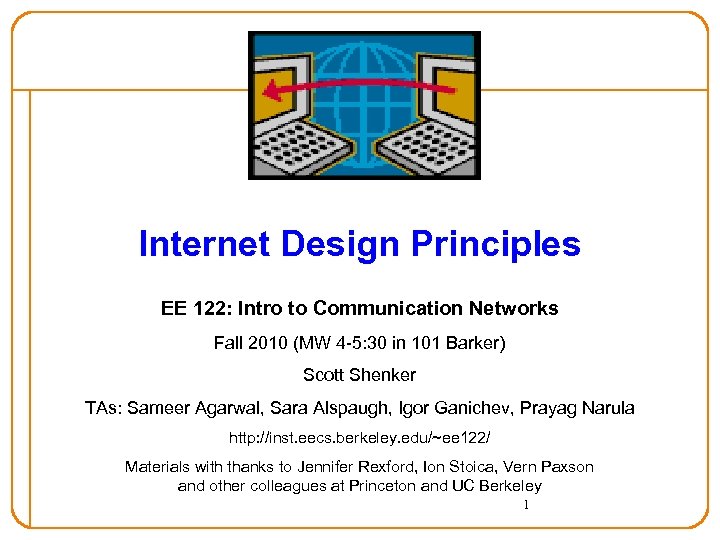 Internet Design Principles

EE 122: Intro to Communication Networks

Fall 2010 (MW 4-5:30 in 101 Barker)

Scott Shenker

TAs: Sameer Agarwal, Sara Alspaugh, Igor Ganichev, Prayag Narula

http://inst.eecs.berkeley.edu/~ee122/

Materials with thanks to Jennifer Rexford, Ion Stoica, Vern Paxson and other colleagues at Princeton and UC Berkeley

1